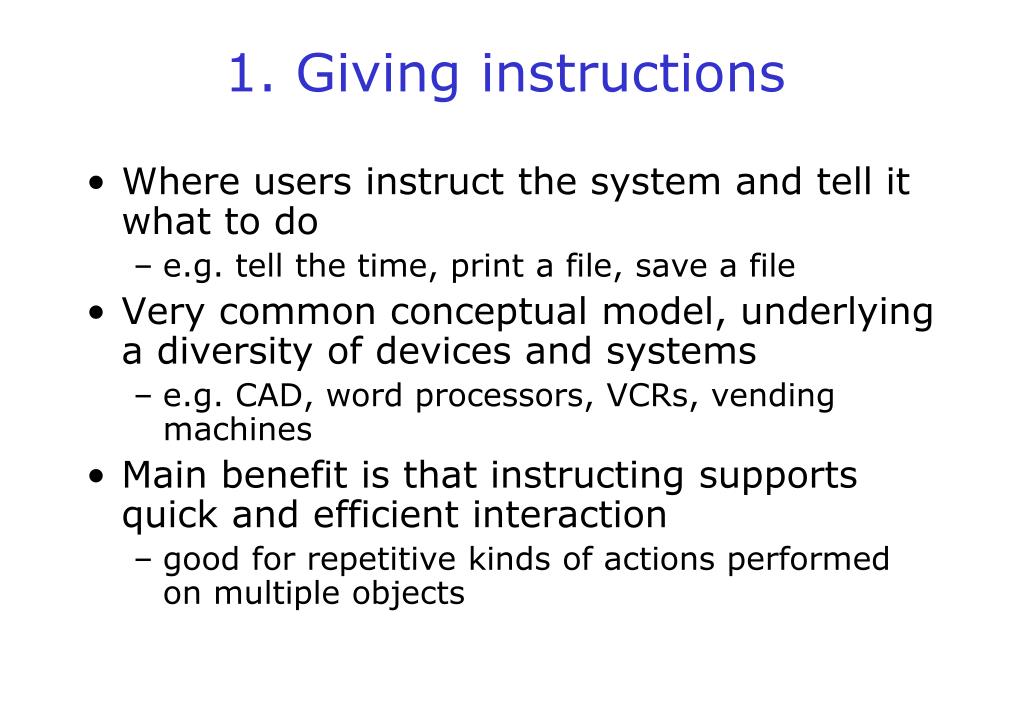 1. Giving instructions

• Where users instruct the system and tell it what to do
 – e.g. tell the time, print a file, save a file
• Very common conceptual model, underlying a diversity of devices and systems
 – e.g. CAD, word processors, VCRs, vending machines
• Main benefit is that instructing supports quick and efficient interaction
 – good for repetitive kinds of actions performed on multiple objects